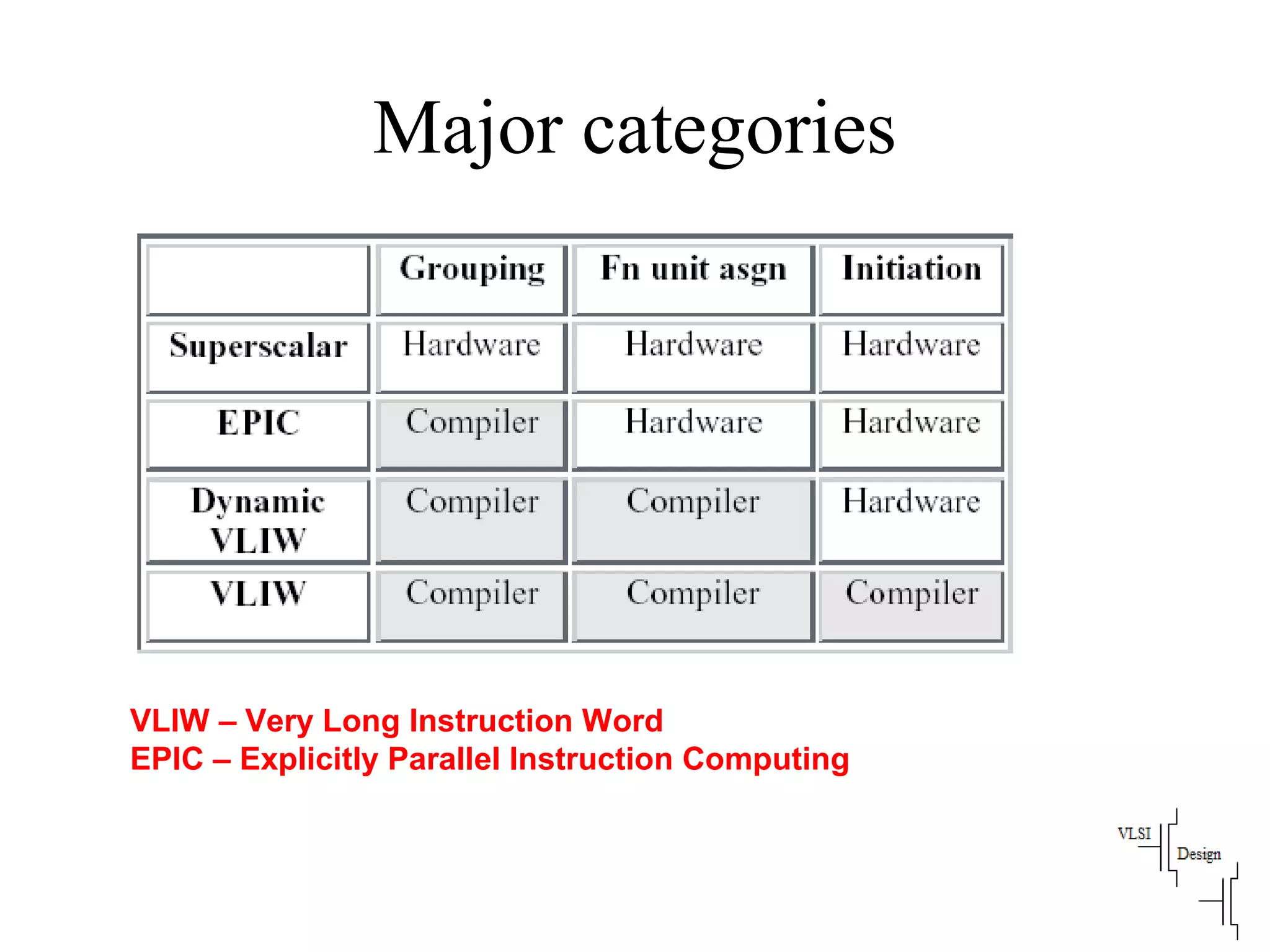 Major categories

| | Grouping | Fn unit asgn | Initiation |
|---|---|---|---|
| Superscalar | Hardware | Hardware | Hardware |
| EPIC | Compiler | Hardware | Hardware |
| Dynamic VLIW | Compiler | Compiler | Hardware |
| VLIW | Compiler | Compiler | Compiler |

VLIW – Very Long Instruction Word
EPIC – Explicitly Parallel Instruction Computing

VLSI Design